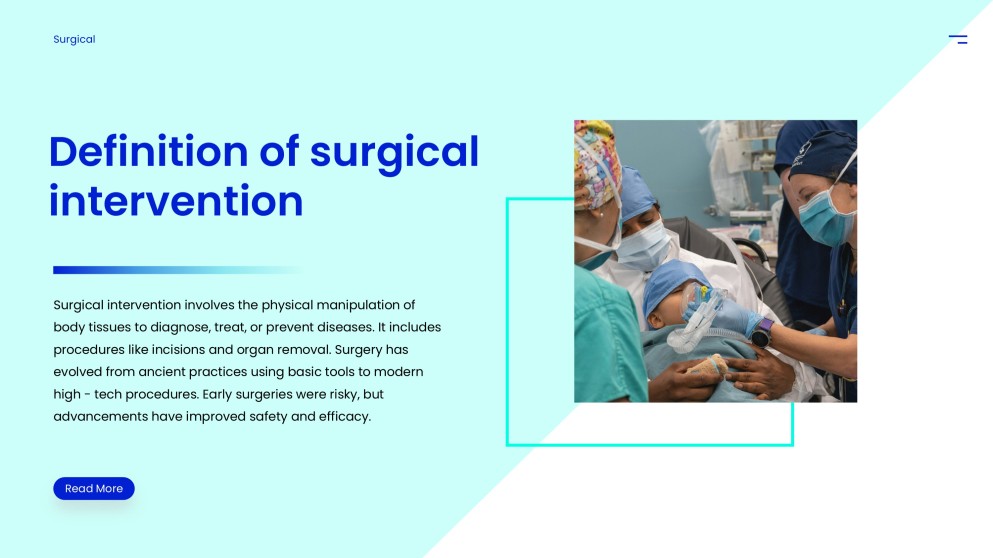 Surgical

Definition of surgical intervention

Surgical intervention involves the physical manipulation of body tissues to diagnose, treat, or prevent diseases. It includes procedures like incisions and organ removal. Surgery has evolved from ancient practices using basic tools to modern high - tech procedures. Early surgeries were risky, but advancements have improved safety and efficacy.

Read More